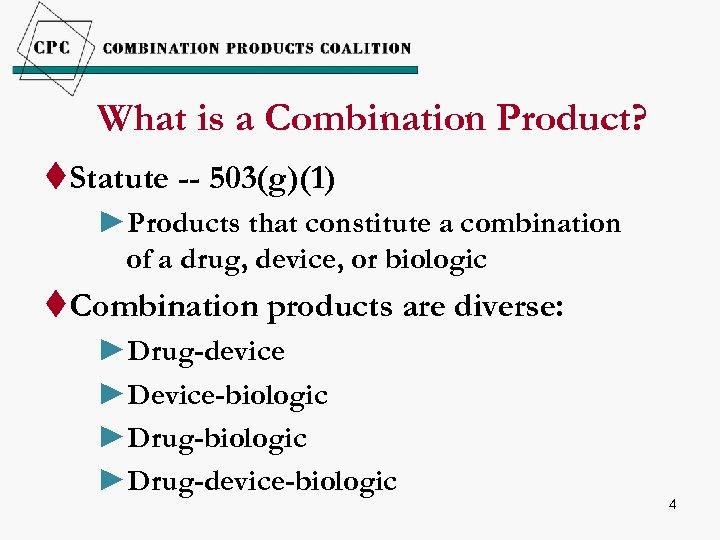 CPC COMBINATION PRODUCTS COALITION

What is a Combination Product?

♦Statute -- 503(g)(1)

►Products that constitute a combination of a drug, device, or biologic

♦Combination products are diverse:

►Drug-device

►Device-biologic

►Drug-biologic

►Drug-device-biologic

4